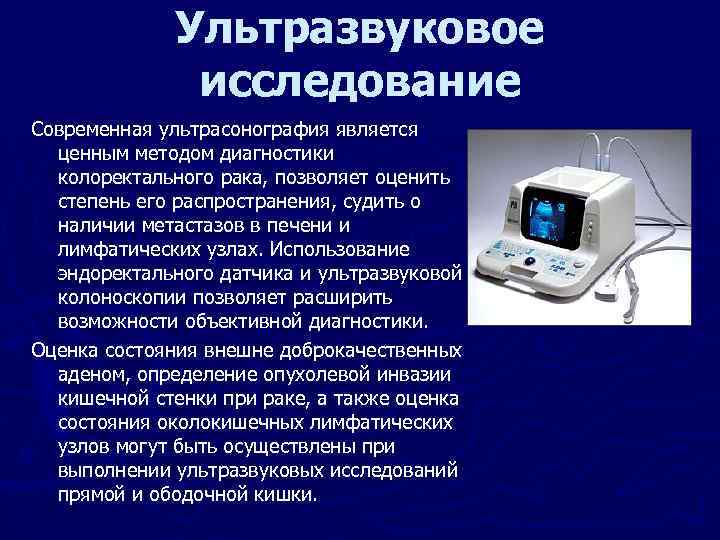 Ультразвуковое исследование

Современная ультрасонография является ценным методом диагностики колоректального рака, позволяет оценить степень его распространения, судить о наличии метастазов в печени и лимфатических узлах. Использование эндоректального датчика и ультразвуковой колоноскопии позволяет расширить возможности объективной диагностики.

Оценка состояния внешне доброкачественных аденом, определение опухолевой инвазии кишечной стенки при раке, а также оценка состояния околокишечных лимфатических узлов могут быть осуществлены при выполнении ультразвуковых исследований прямой и ободочной кишки.